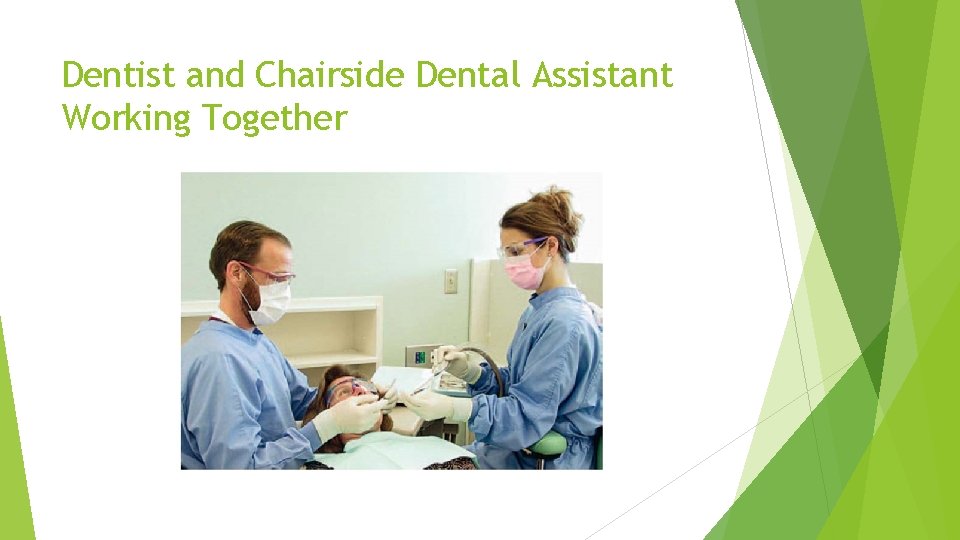 Dentist and Chairside Dental Assistant Working Together